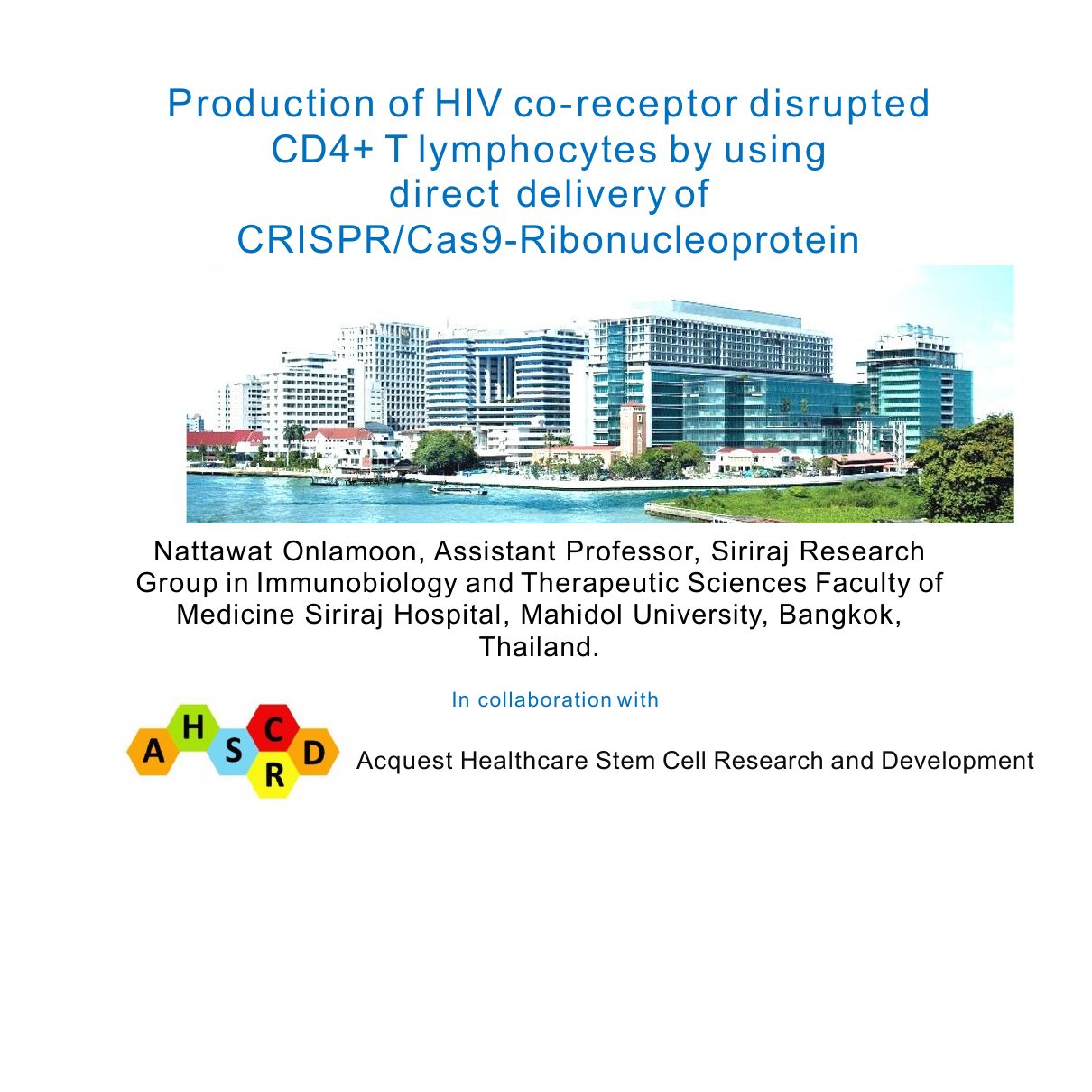 Production of HIV co-receptor disrupted CD4+ T lymphocytes by using direct delivery of CRISPR/Cas9-Ribonucleoprotein

Nattawat Onlamoon, Assistant Professor, Siriraj Research Group in Immunobiology and Therapeutic Sciences Faculty of Medicine Siriraj Hospital, Mahidol University, Bangkok, Thailand.

In collaboration with

A H S C R D

Acquest Healthcare Stem Cell Research and Development